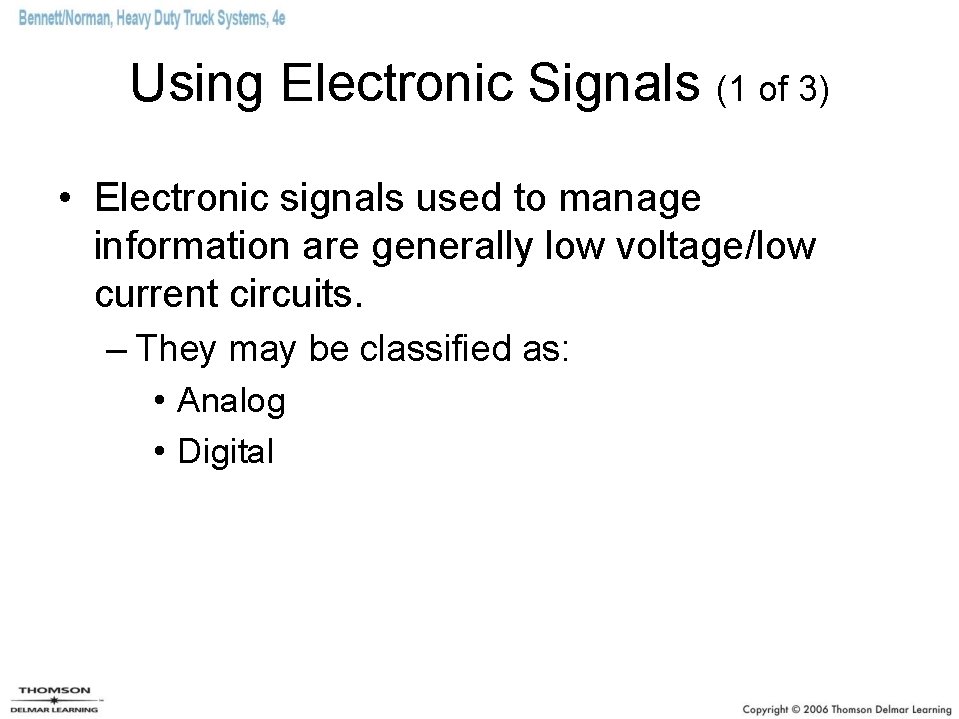 Bennett/Norman, Heavy Duty Truck Systems, 4e

Using Electronic Signals (1 of 3)

• Electronic signals used to manage information are generally low voltage/low current circuits.
– They may be classified as:
• Analog
• Digital

THOMSON
DELMAR LEARNING

Copyright © 2006 Thomson Delmar Learning